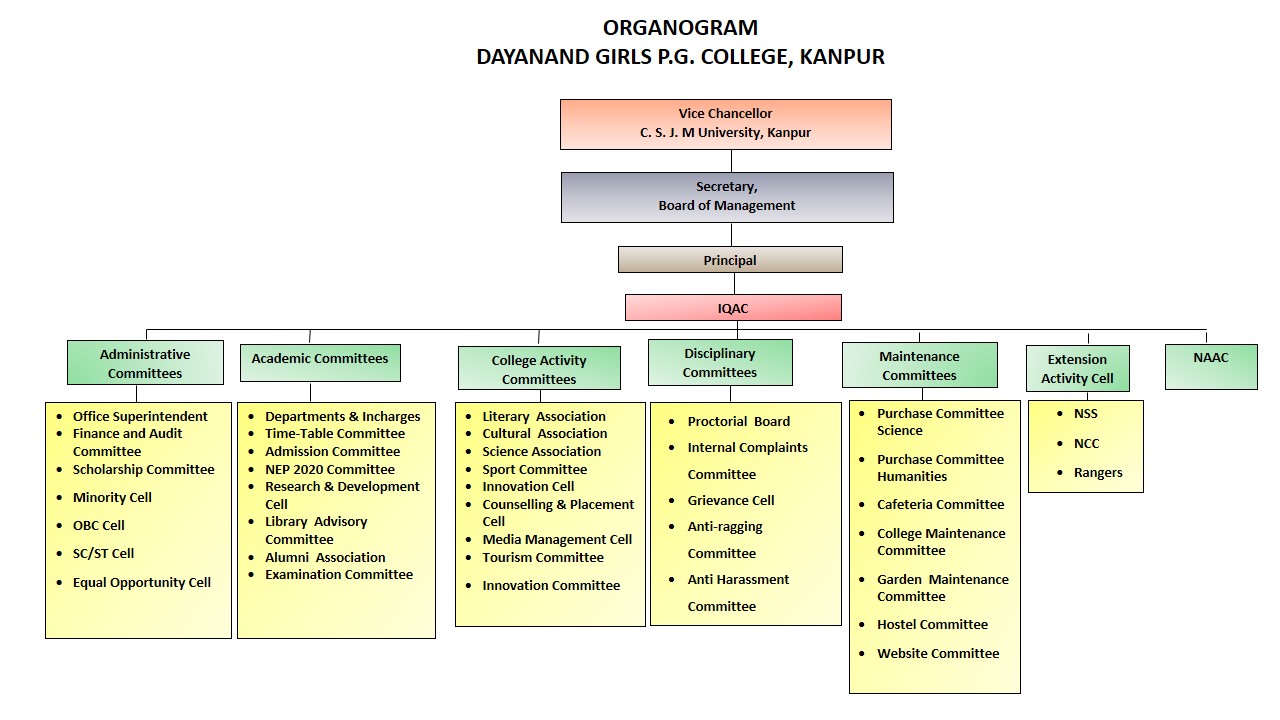 ORGANOGRAM
DAYANAND GIRLS P.G. COLLEGE, KANPUR

Vice Chancellor
C. S. J. M University, Kanpur

Secretary,
Board of Management

Principal

IQAC

Administrative Committees

- Office Superintendent
- Finance and Audit Committee
- Scholarship Committee
- Minority Cell
- OBC Cell
- SC/ST Cell
- Equal Opportunity Cell

Academic Committees

- Departments & Incharges
- Time-Table Committee
- Admission Committee
- NEP 2020 Committee
- Research & Development Cell
- Library Advisory Committee
- Alumni Association
- Examination Committee

College Activity Committees

- Literary Association
- Cultural Association
- Science Association
- Sport Committee
- Innovation Cell
- Counselling & Placement Cell
- Media Management Cell
- Tourism Committee
- Innovation Committee

Disciplinary Committees

- Proctorial Board
- Internal Complaints Committee
- Grievance Cell
- Anti-ragging Committee
- Anti Harassment Committee

Maintenance Committees

- Purchase Committee Science
- Purchase Committee Humanities
- Cafeteria Committee
- College Maintenance Committee
- Garden Maintenance Committee
- Hostel Committee
- Website Committee

Extension Activity Cell

- NSS
- NCC
- Rangers

NAAC